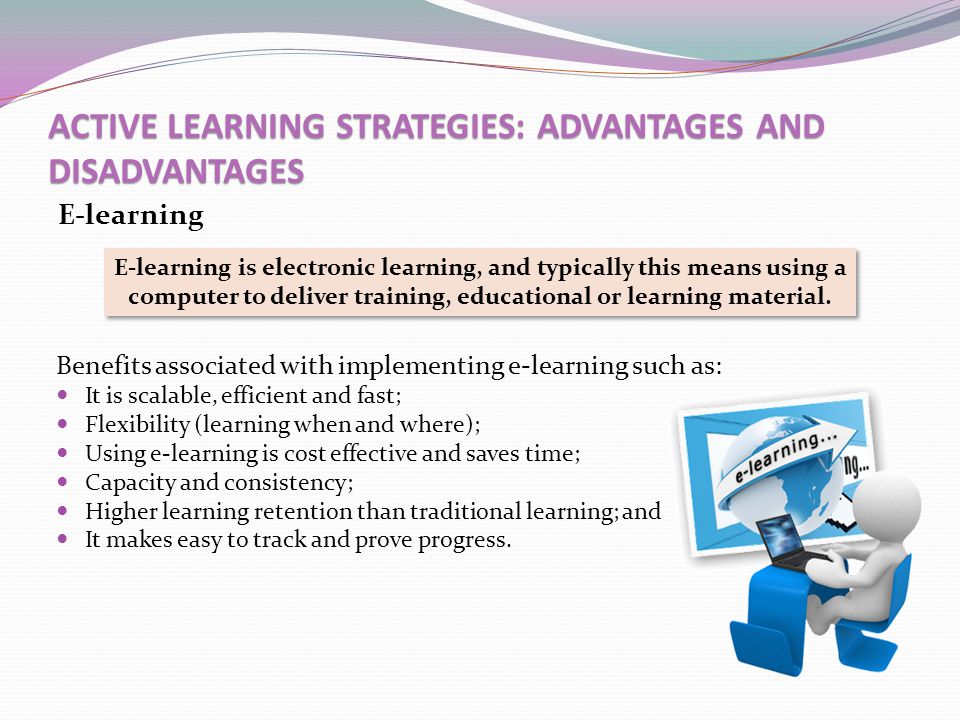 ACTIVE LEARNING STRATEGIES: ADVANTAGES AND DISADVANTAGES

E-learning

E-learning is electronic learning, and typically this means using a computer to deliver training, educational or learning material.

Benefits associated with implementing e-learning such as:

- It is scalable, efficient and fast;
- Flexibility (learning when and where);
- Using e-learning is cost effective and saves time;
- Capacity and consistency;
- Higher learning retention than traditional learning; and
- It makes easy to track and prove progress.

e-learning...

ng...